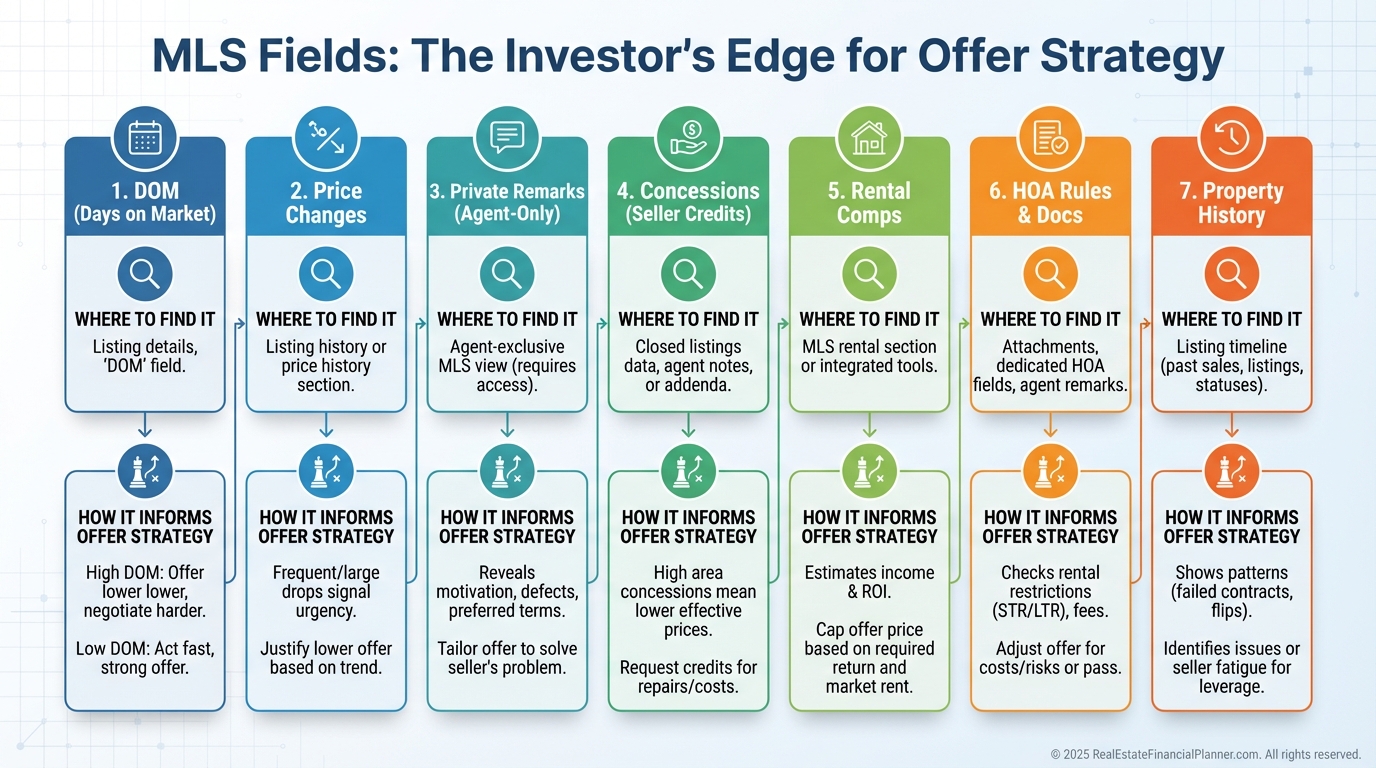 MLS Fields: The Investor's Edge for Offer Strategy

1. DOM (Days on Market)

WHERE TO FIND IT
Listing details, 'DOM' field.

HOW IT INFORMS OFFER STRATEGY
High DOM: Offer lower lower, negotiate harder.

Low DOM: Act fast, strong offer.

2. Price Changes

WHERE TO FIND IT
Listing history or price history section.

HOW IT INFORMS OFFER STRATEGY
Frequent/large drops signal urgency.

Justify lower offer based on trend.

3. Private Remarks (Agent-Only)

WHERE TO FIND IT
Agent-exclusive MLS view (requires access).

HOW IT INFORMS OFFER STRATEGY
Reveals motivation, defects, preferred terms.

Tailor offer to solve seller's problem.

4. Concessions (Seller Credits)

WHERE TO FIND IT
Closed listings data, agent notes, or addenda.

HOW IT INFORMS OFFER STRATEGY
High area concessions mean lower effective prices.

Request credits for repairs/costs.

5. Rental Comps

WHERE TO FIND IT
MLS rental section or integrated tools.

HOW IT INFORMS OFFER STRATEGY
Estimates income & ROI.

Cap offer price based on required return and market rent.

6. HOA Rules & Docs

WHERE TO FIND IT
Attachments, dedicated HOA fields, agent remarks.

HOW IT INFORMS OFFER STRATEGY
Checks rental restrictions (STR/LTR), fees.

Adjust offer for costs/risks or pass.

7. Property History

WHERE TO FIND IT
Listing timeline (past sales, listings, statuses).

HOW IT INFORMS OFFER STRATEGY
Shows patterns (failed contracts, flips).

Identifies issues or seller fatigue for leverage.

© 2025 RealEstateFinancialPlanner.com. All rights reserved.